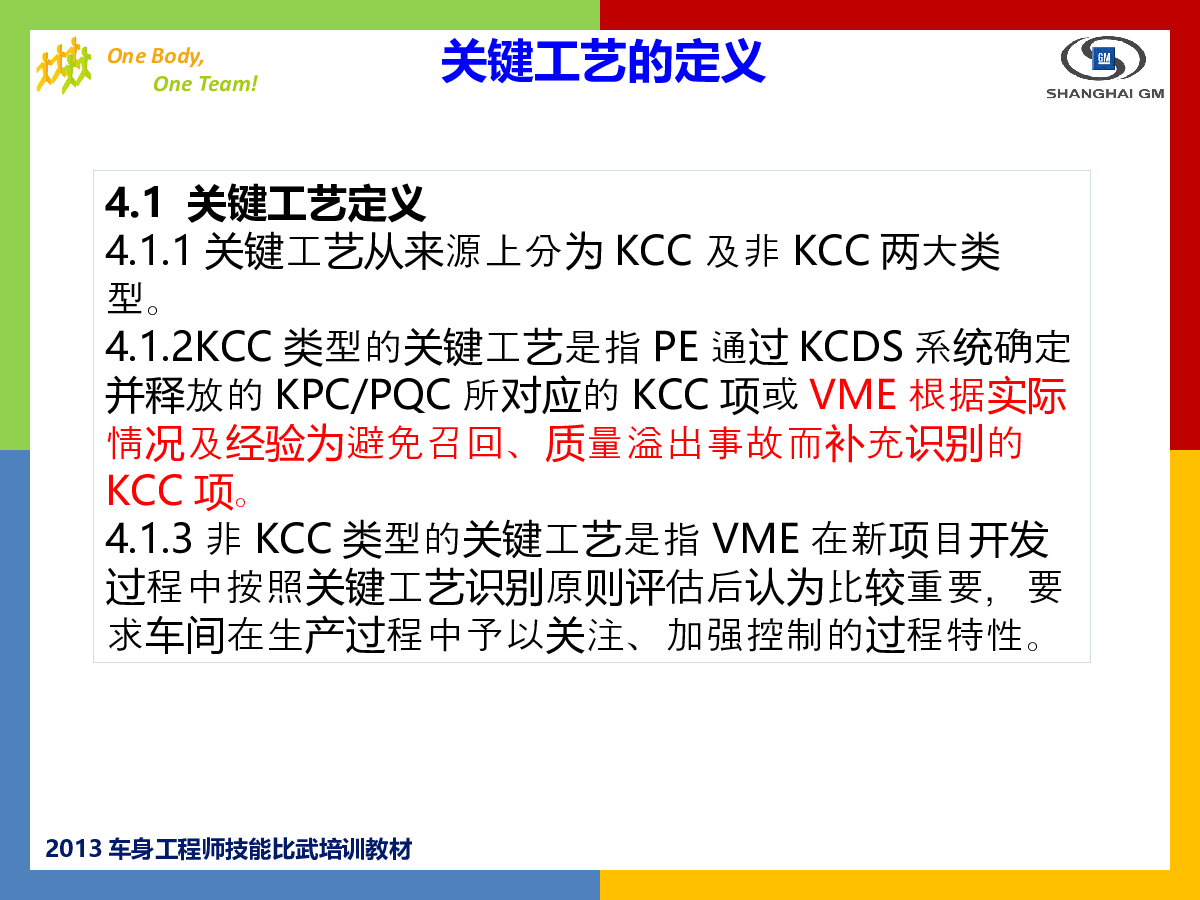 One Body, One Team!

关键工艺的定义

GM SHANGHAI GM

4.1 关键工艺定义
4.1.1 关键工艺从来源上分为 KCC 及非 KCC 两大类型。
4.1.2KCC 类型的关键工艺是指 PE 通过 KCDS 系统确定并释放的 KPC/PQC 所对应的 KCC 项或 VME 根据实际情况及经验为避免召回、质量溢出事故而补充识别的 KCC 项。
4.1.3 非 KCC 类型的关键工艺是指 VME 在新项目开发过程中按照关键工艺识别原则评估后认为比较重要，要求车间在生产过程中予以关注、加强控制的过程特性。

2013 车身工程师技能比武培训教材